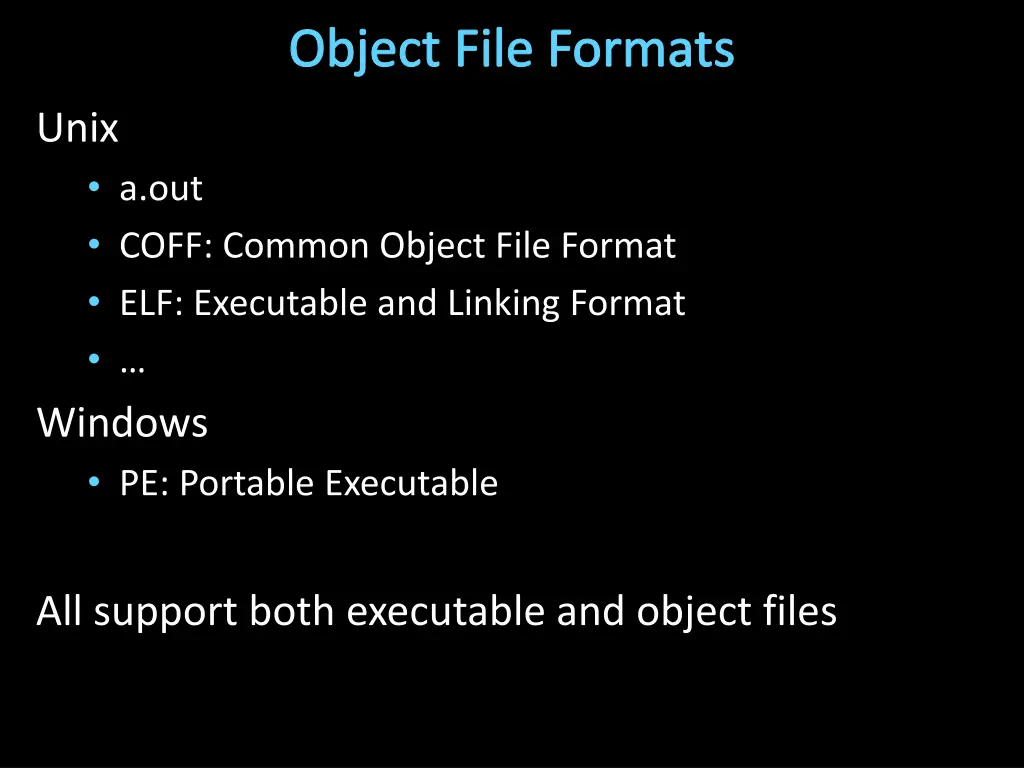 Object File Formats

Unix
• a.out
• COFF: Common Object File Format
• ELF: Executable and Linking Format
• …

Windows
• PE: Portable Executable

All support both executable and object files